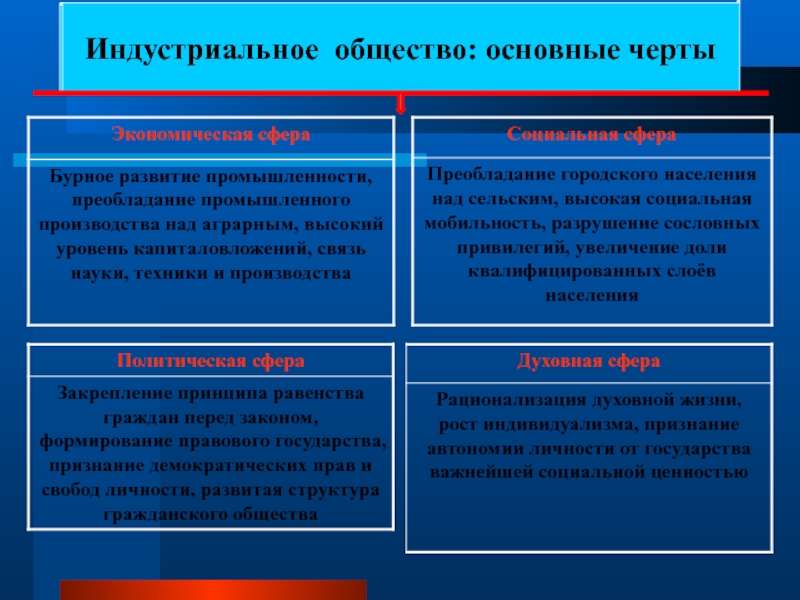 Индустриальное общество: основные черты

Экономическая сфера

Бурное развитие промышленности, преобладание промышленного производства над аграрным, высокий уровень капиталовложений, связь науки, техники и производства

Социальная сфера

Преобладание городского населения над сельским, высокая социальная мобильность, разрушение сословных привилегий, увеличение доли квалифицированных слоёв населения

Политическая сфера

Закрепление принципа равенства граждан перед законом, формирование правового государства, признание демократических прав и свобод личности, развитая структура гражданского общества

Духовная сфера

Рационализация духовной жизни, рост индивидуализма, признание автономии личности от государства важнейшей социальной ценностью